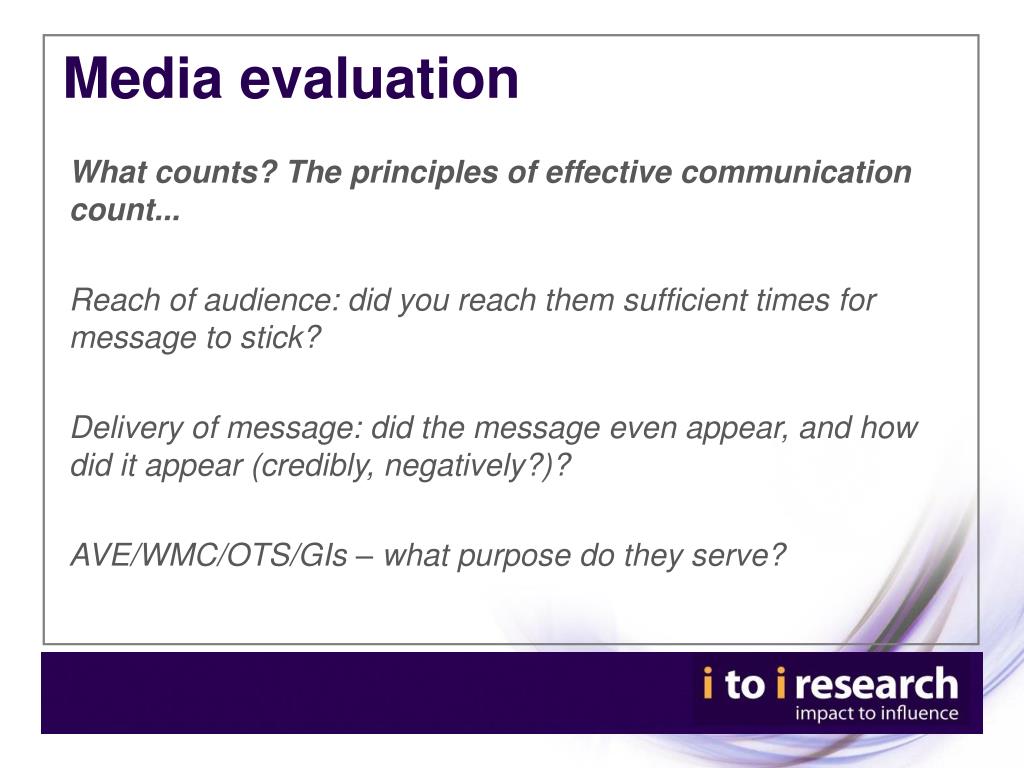 Media evaluation

What counts? The principles of effective communication count...

Reach of audience: did you reach them sufficient times for message to stick?

Delivery of message: did the message even appear, and how did it appear (credibly, negatively?)?

AVE/WMC/OTS/GIs – what purpose do they serve?

i to i research
impact to influence